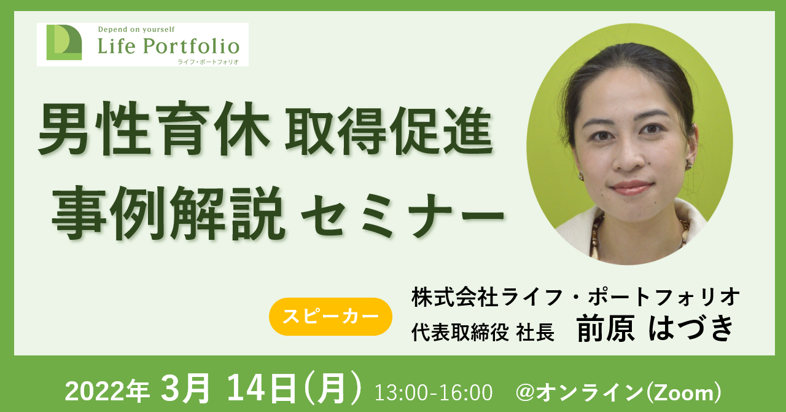 Depend on yourself
Life Portfolio
ライフ・ポートフォリオ

男性育休 取得促進
事例解説 セミナー

スピーカー
株式会社ライフ・ポートフォリオ
代表取締役 社長 前原 はづき

2022年 3月 14日(月) 13:00-16:00 @オンライン(Zoom)